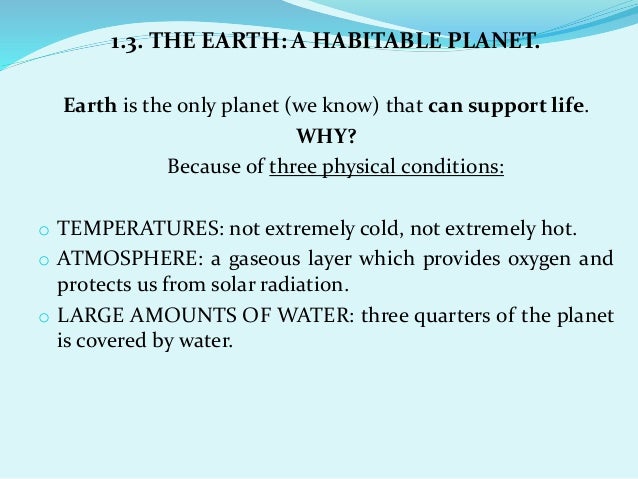 1.3. THE EARTH: A HABITABLE PLANET.

Earth is the only planet (we know) that can support life.

WHY?

Because of three physical conditions:

o TEMPERATURES: not extremely cold, not extremely hot.
o ATMOSPHERE: a gaseous layer which provides oxygen and protects us from solar radiation.
o LARGE AMOUNTS OF WATER: three quarters of the planet is covered by water.